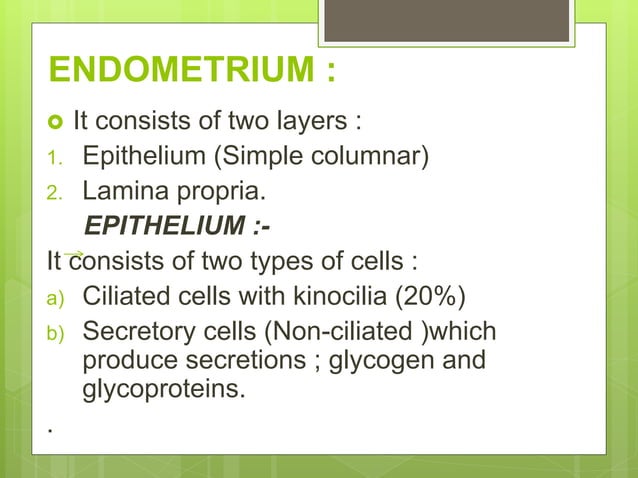 ENDOMETRIUM :

It consists of two layers :
1. Epithelium (Simple columnar)
2. Lamina propria.

EPITHELIUM :-

It consists of two types of cells :
a) Ciliated cells with kinocilia (20%)
b) Secretory cells (Non-ciliated )which produce secretions ; glycogen and glycoproteins.

.